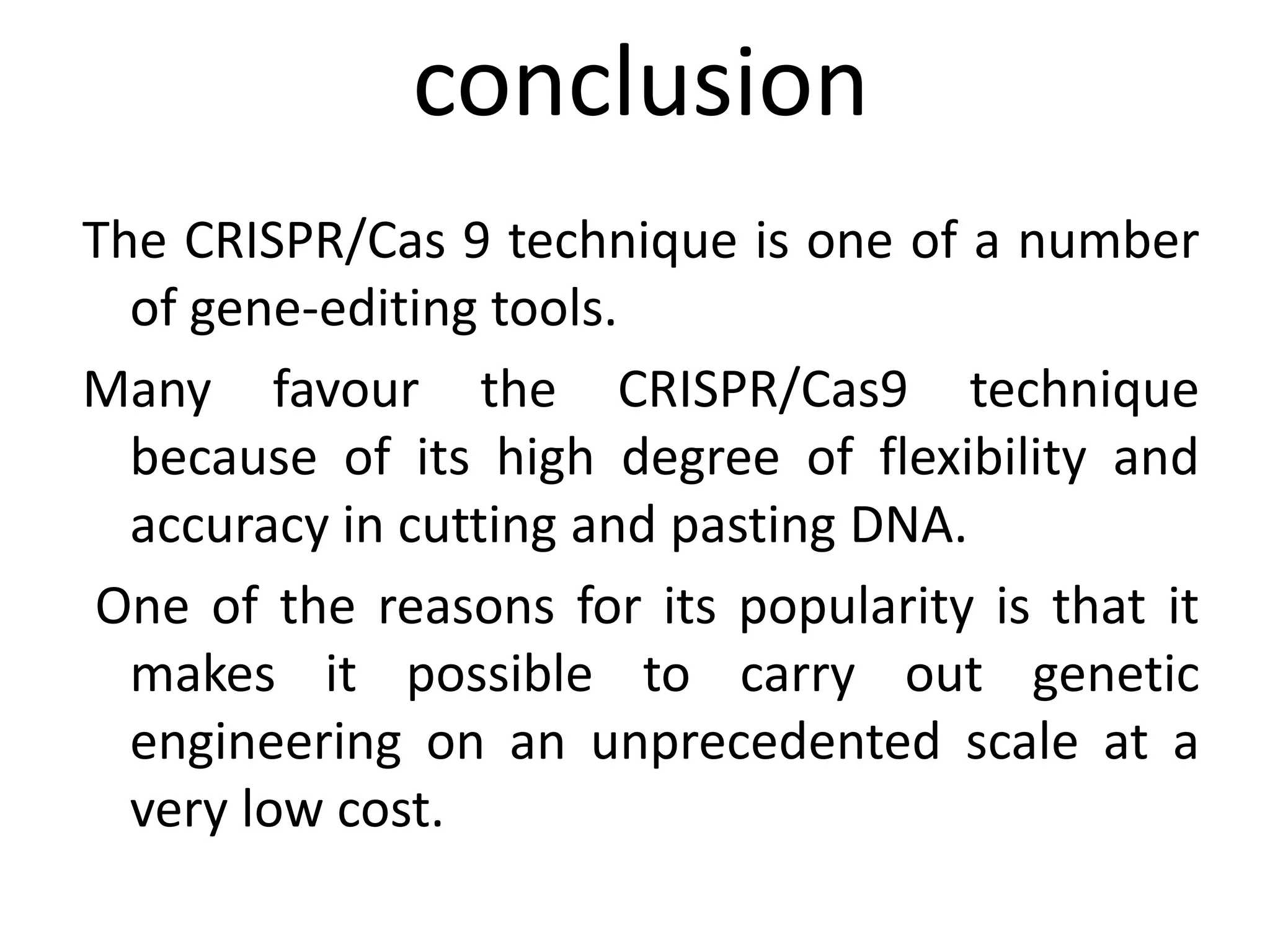 conclusion

The CRISPR/Cas 9 technique is one of a number of gene-editing tools.

Many favour the CRISPR/Cas9 technique because of its high degree of flexibility and accuracy in cutting and pasting DNA.

One of the reasons for its popularity is that it makes it possible to carry out genetic engineering on an unprecedented scale at a very low cost.